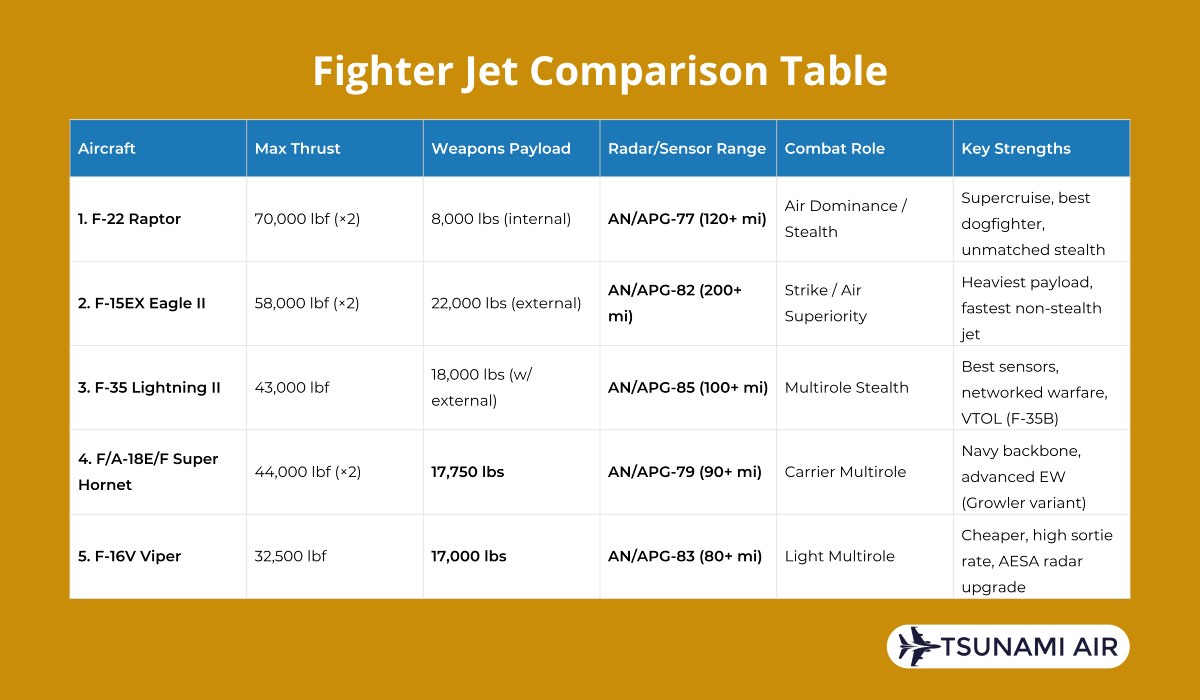 Fighter Jet Comparison Table

| Aircraft | Max Thrust | Weapons Payload | Radar/Sensor Range | Combat Role | Key Strengths |
|---|---|---|---|---|---|
| 1. F-22 Raptor | 70,000 lbf (×2) | 8,000 lbs (internal) | AN/APG-77 (120+ mi) | Air Dominance / Stealth | Supercruise, best dogfighter, unmatched stealth |
| 2. F-15EX Eagle II | 58,000 lbf (×2) | 22,000 lbs (external) | AN/APG-82 (200+ mi) | Strike / Air Superiority | Heaviest payload, fastest non-stealth jet |
| 3. F-35 Lightning II | 43,000 lbf | 18,000 lbs (w/ external) | AN/APG-85 (100+ mi) | Multirole Stealth | Best sensors, networked warfare, VTOL (F-35B) |
| 4. F/A-18E/F Super Hornet | 44,000 lbf (×2) | 17,750 lbs | AN/APG-79 (90+ mi) | Carrier Multirole | Navy backbone, advanced EW (Growler variant) |
| 5. F-16V Viper | 32,500 lbf | 17,000 lbs | AN/APG-83 (80+ mi) | Light Multirole | Cheaper, high sortie rate, AESA radar upgrade |

TSUNAMI AIR